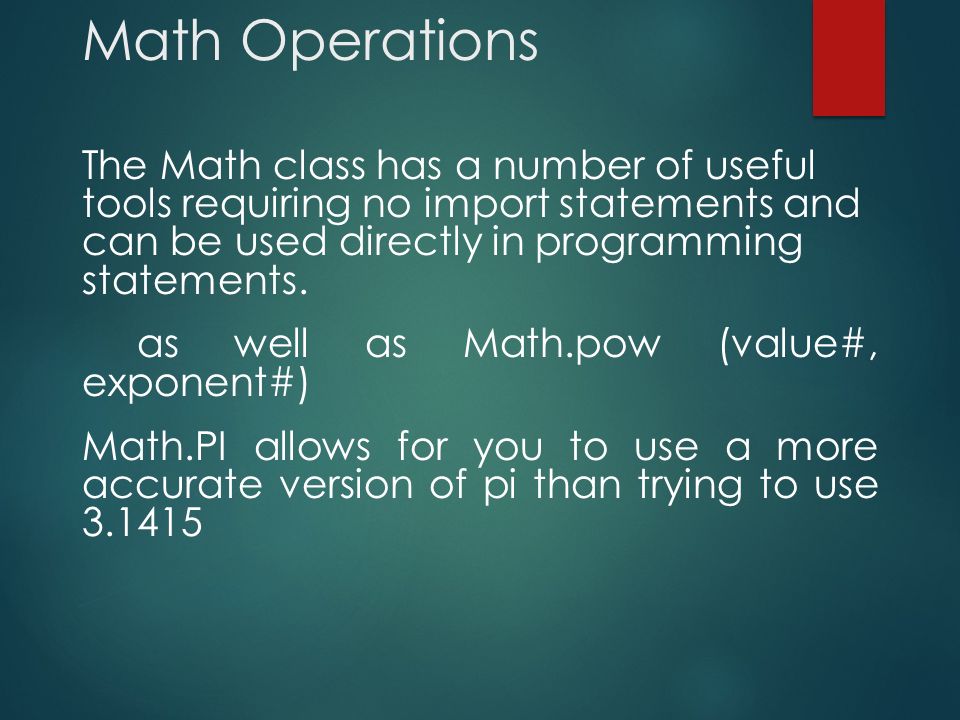 Math Operations

The Math class has a number of useful tools requiring no import statements and can be used directly in programming statements.

as well as Math.pow (value#, exponent#)

Math.PI allows for you to use a more accurate version of pi than trying to use 3.1415